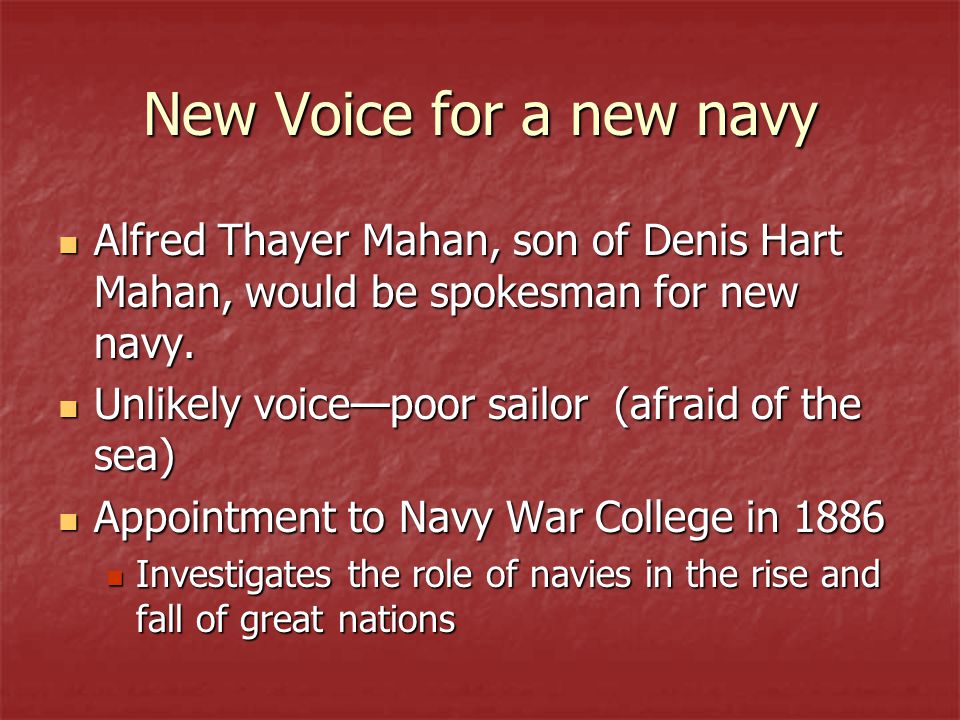 New Voice for a new navy

- Alfred Thayer Mahan, son of Denis Hart Mahan, would be spokesman for new navy.
- Unlikely voice—poor sailor (afraid of the sea)
- Appointment to Navy War College in 1886
  - Investigates the role of navies in the rise and fall of great nations